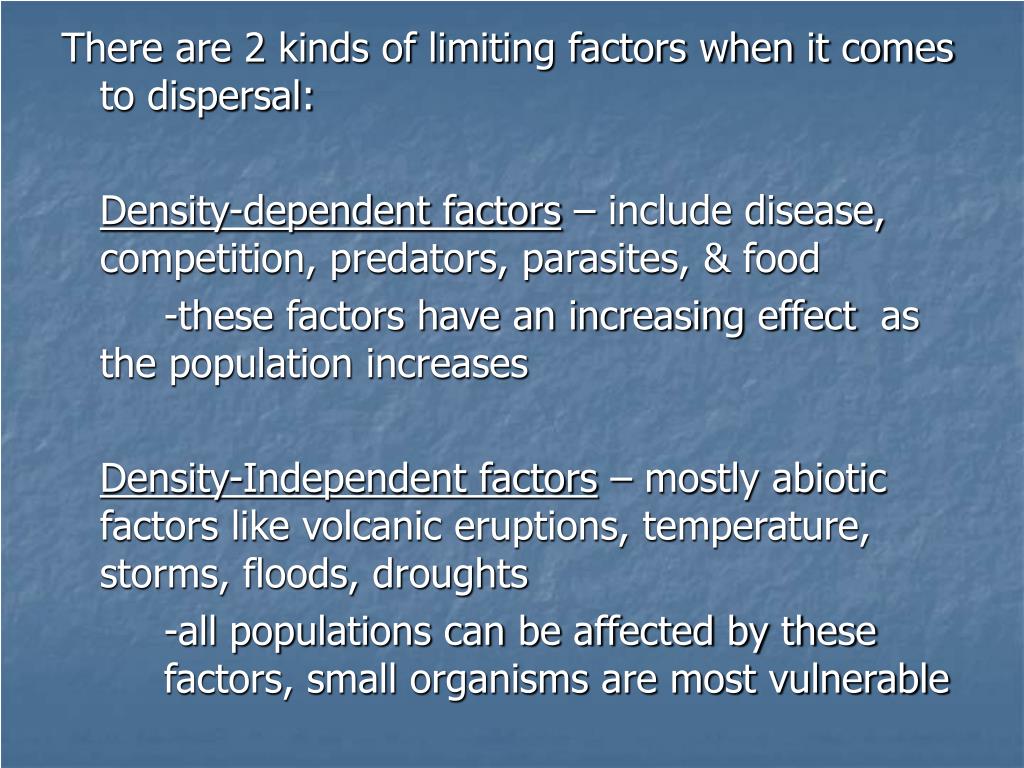 There are 2 kinds of limiting factors when it comes to dispersal:

Density-dependent factors – include disease, competition, predators, parasites, & food

-these factors have an increasing effect as the population increases

Density-Independent factors – mostly abiotic factors like volcanic eruptions, temperature, storms, floods, droughts

-all populations can be affected by these factors, small organisms are most vulnerable